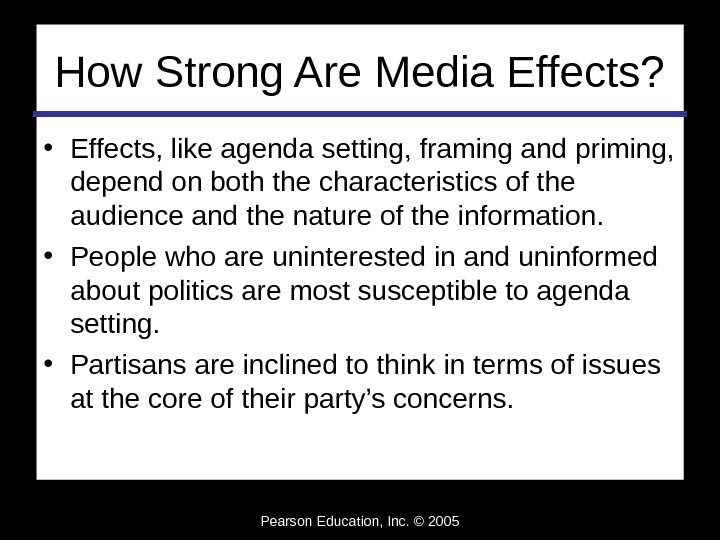 How Strong Are Media Effects?

• Effects, like agenda setting, framing and priming, depend on both the characteristics of the audience and the nature of the information.

• People who are uninterested in and uninformed about politics are most susceptible to agenda setting.

• Partisans are inclined to think in terms of issues at the core of their party’s concerns.

Pearson Education, Inc. © 2005